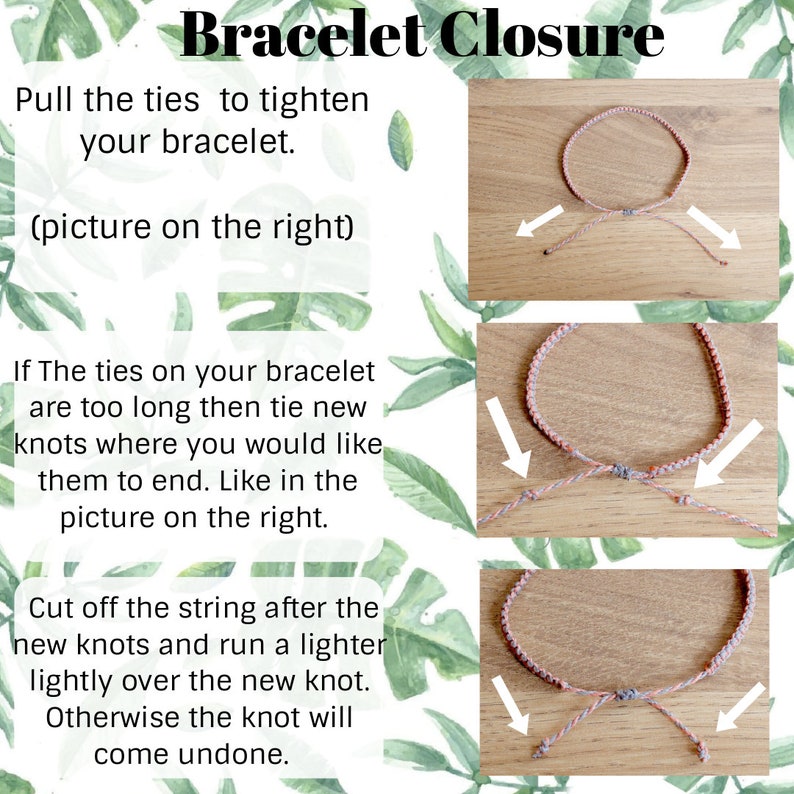 Bracelet Closure

Pull the ties to tighten your bracelet.

(picture on the right)

If The ties on your bracelet are too long then tie new knots where you would like them to end. Like in the picture on the right.

Cut off the string after the new knots and run a lighter lightly over the new knot. Otherwise the knot will come undone.